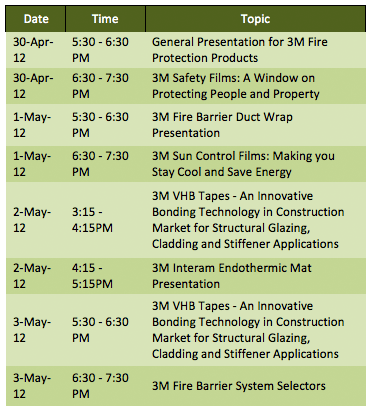 | Date | Time | Topic |
|---|---|---|
| 30-Apr-12 | 5:30 - 6:30 PM | General Presentation for 3M Fire Protection Products |
| 30-Apr-12 | 6:30 - 7:30 PM | 3M Safety Films: A Window on Protecting People and Property |
| 1-May-12 | 5:30 - 6:30 PM | 3M Fire Barrier Duct Wrap Presentation |
| 1-May-12 | 6:30 - 7:30 PM | 3M Sun Control Films: Making you Stay Cool and Save Energy |
| 2-May-12 | 3:15 - 4:15PM | 3M VHB Tapes - An Innovative Bonding Technology in Construction Market for Structural Glazing, Cladding and Stiffener Applications |
| 2-May-12 | 4:15 - 5:15PM | 3M Interam Endothermic Mat Presentation |
| 3-May-12 | 5:30 - 6:30 PM | 3M VHB Tapes - An Innovative Bonding Technology in Construction Market for Structural Glazing, Cladding and Stiffener Applications |
| 3-May-12 | 6:30 - 7:30 PM | 3M Fire Barrier System Selectors |